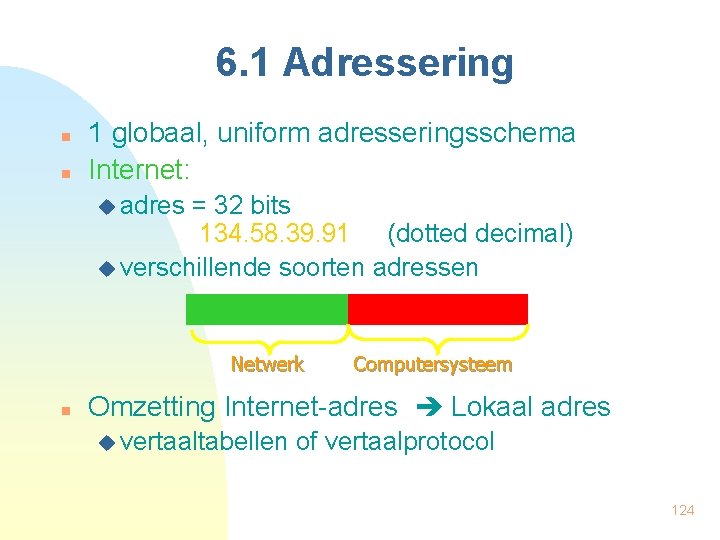 6.1 Adressering

1 globaal, uniform adresseringsschema

Internet:

adres = 32 bits

134.58.39.91 (dotted decimal)

verschillende soorten adressen

Netwerk

Computersysteem

Omzetting Internet-adres ➔ Lokaal adres

vertaaltabellen of vertaalprotocol

124